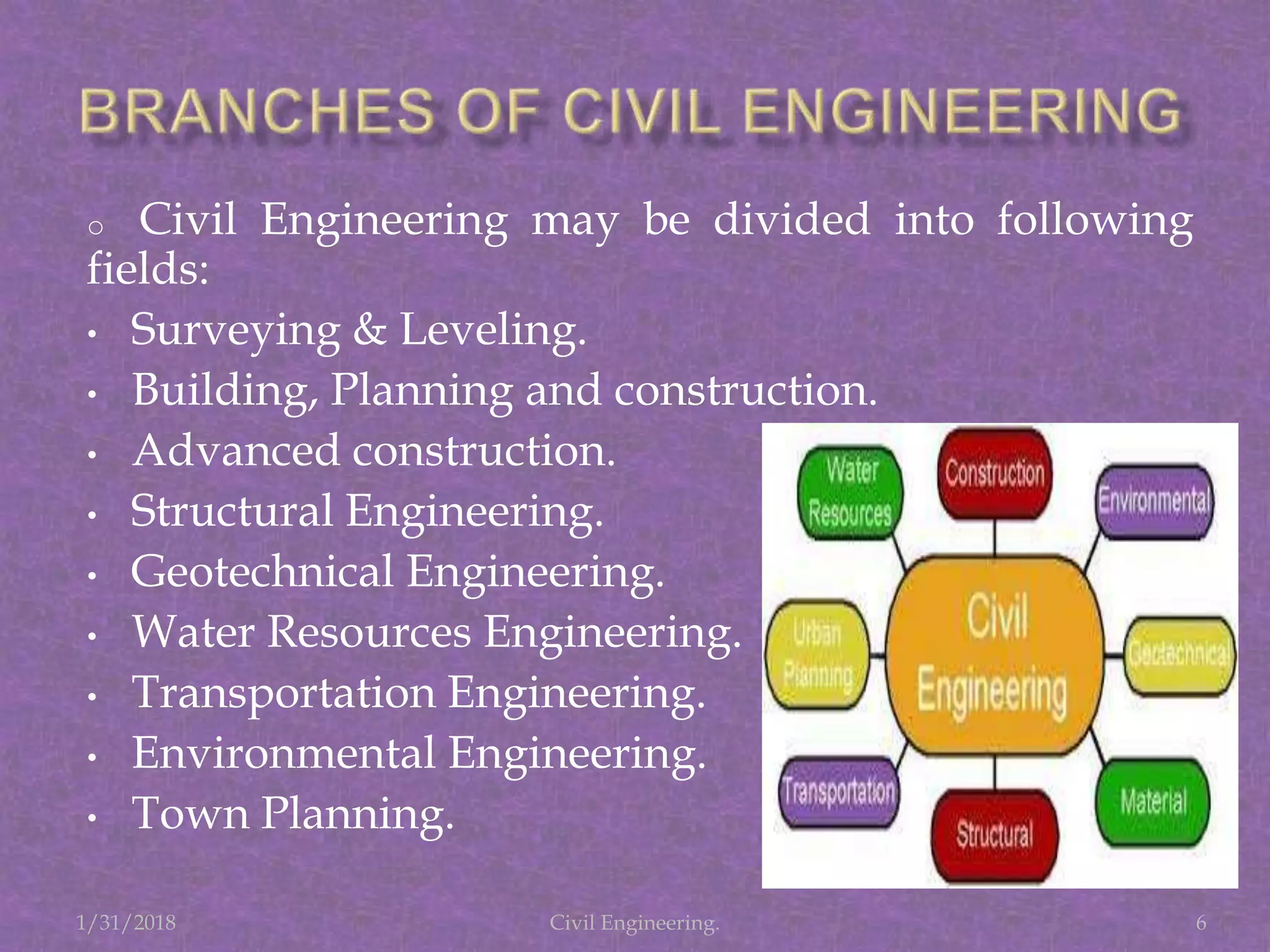 BRANCHES OF CIVIL ENGINEERING

o Civil Engineering may be divided into following fields:
• Surveying & Leveling.
• Building, Planning and construction.
• Advanced construction.
• Structural Engineering.
• Geotechnical Engineering.
• Water Resources Engineering.
• Transportation Engineering.
• Environmental Engineering.
• Town Planning.

Water Resources
Construction
Environmental
Urban Planning
Civil Engineering
Geotechnical
Transportation
Structural
Material

1/31/2018
Civil Engineering.
6